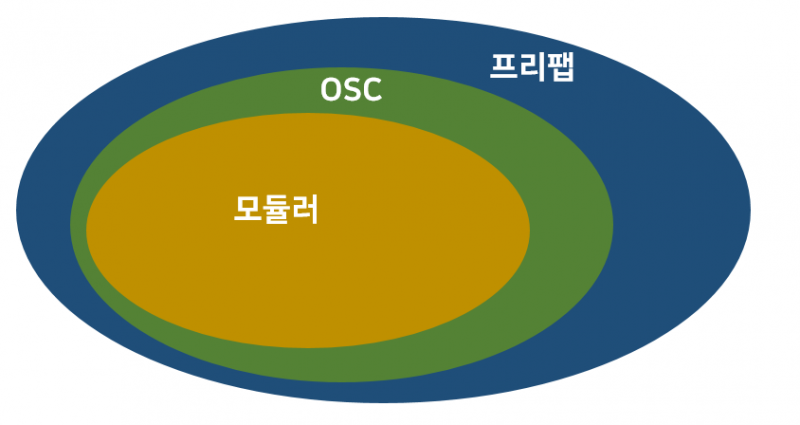 프리팹
OSC
모듈러